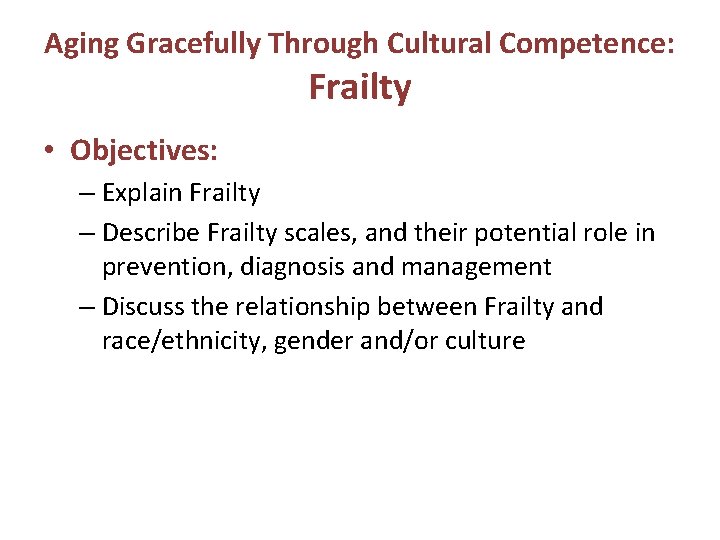 Aging Gracefully Through Cultural Competence:
Frailty

• Objectives:
– Explain Frailty
– Describe Frailty scales, and their potential role in prevention, diagnosis and management
– Discuss the relationship between Frailty and race/ethnicity, gender and/or culture